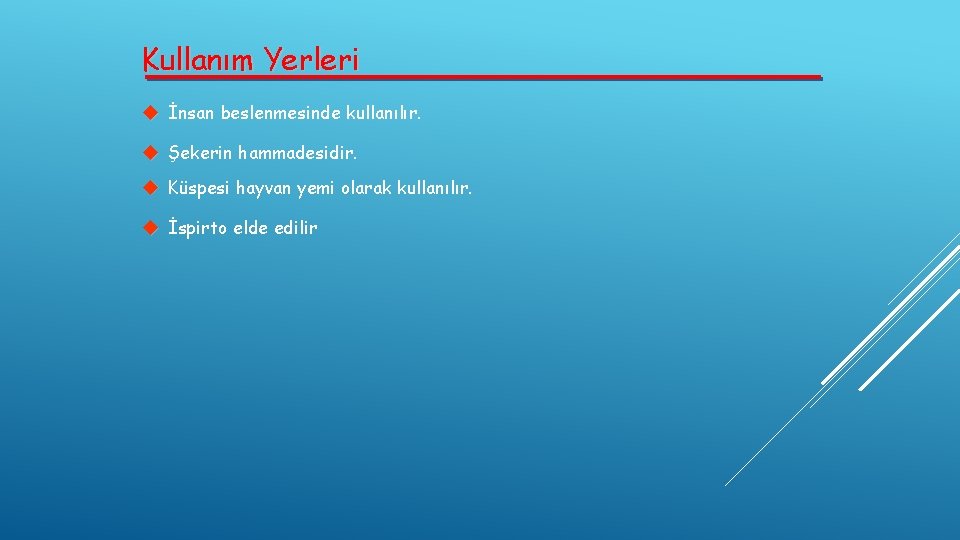 Kullanım Yerleri

İnsan beslenmesinde kullanılır.

Şekerin hammadesidir.

Küspesi hayvan yemi olarak kullanılır.

İspirto elde edilir